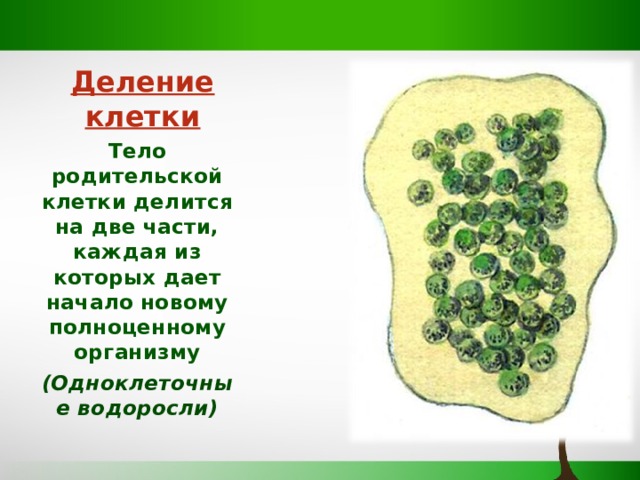 Деление клетки

Тело родительской клетки делится на две части, каждая из которых дает начало новому полноценному организму

(Одноклеточны е водоросли)